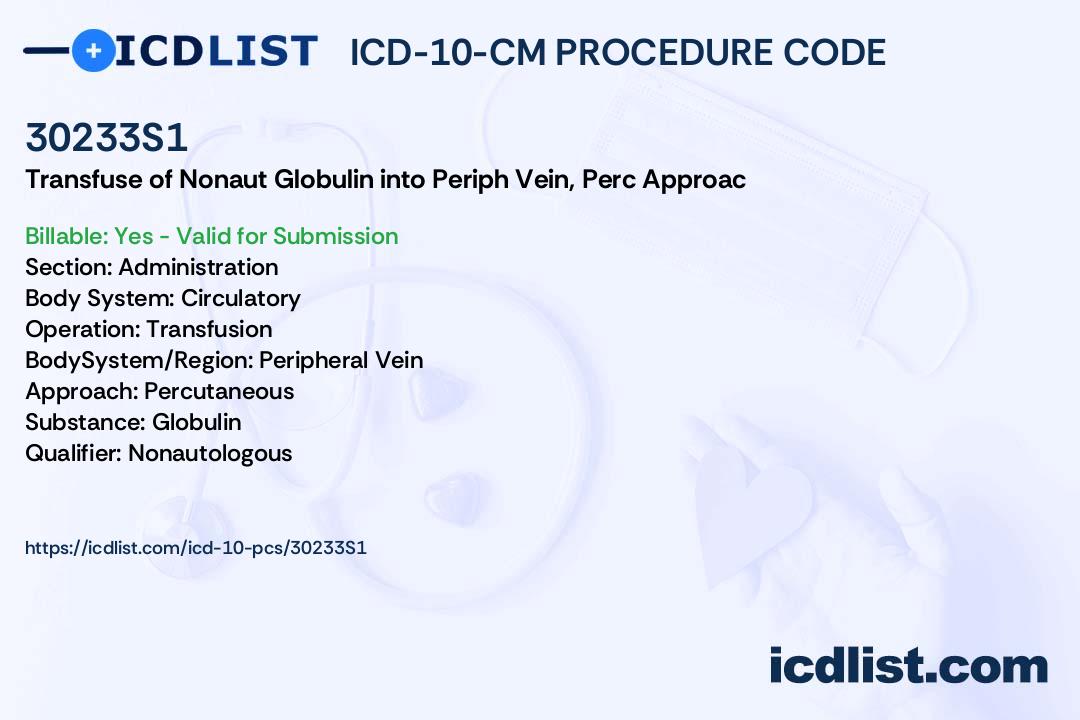 ICDLIST ICD-10-CM PROCEDURE CODE

30233S1

Transfuse of Nonaut Globulin into Periph Vein, Perc Approac

Billable: Yes - Valid for Submission
Section: Administration
Body System: Circulatory
Operation: Transfusion
BodySystem/Region: Peripheral Vein
Approach: Percutaneous
Substance: Globulin
Qualifier: Nonautologous

https://icdlist.com/icd-10-pcs/30233S1

icdlist.com